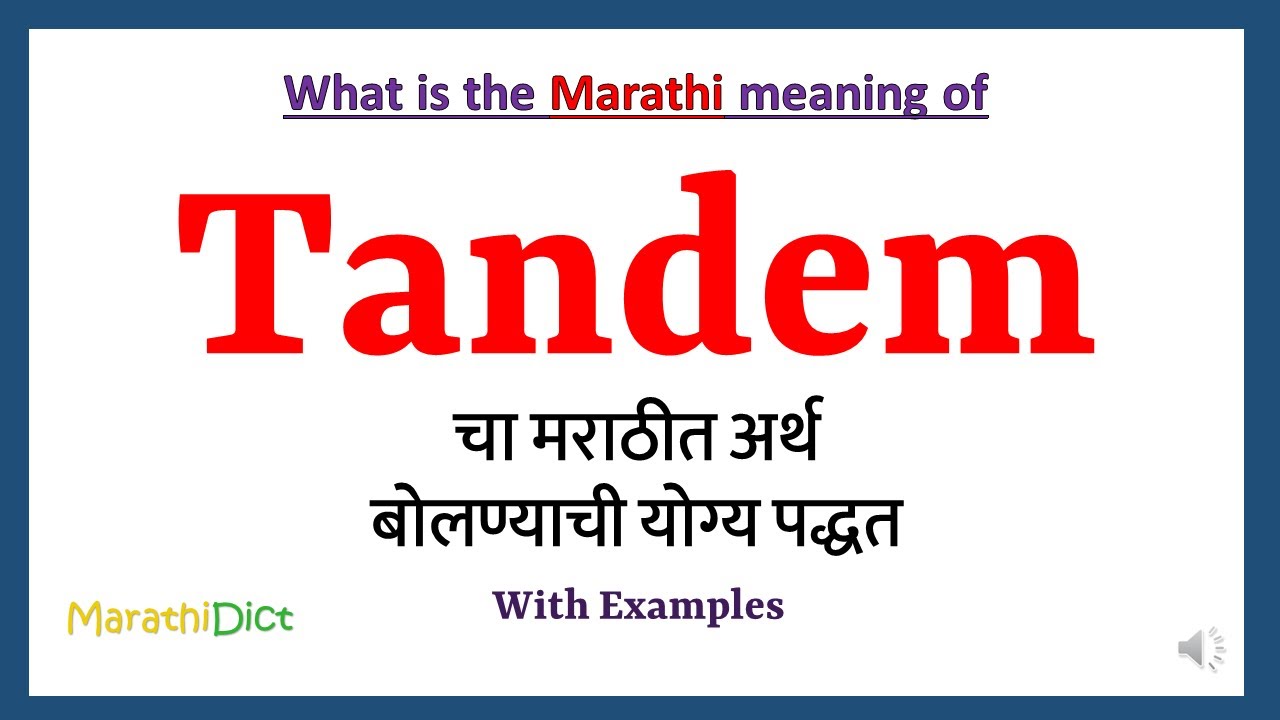 What is the Marathi meaning of

Tandem

चा मराठीत अर्थ
बोलण्याची योग्य पद्धत

With Examples

MarathiDict